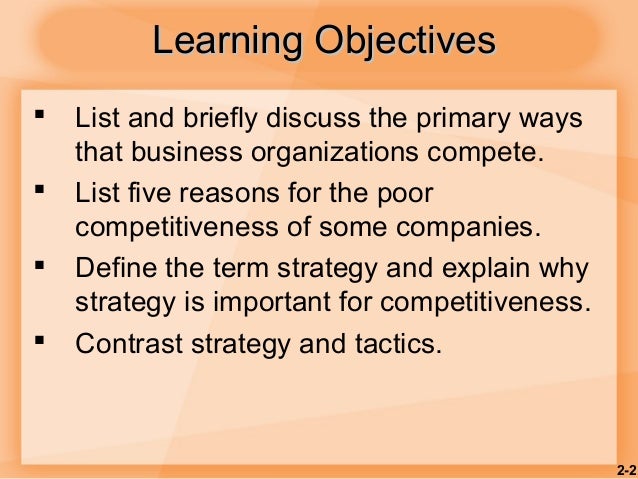 Learning Objectives

▪ List and briefly discuss the primary ways that business organizations compete.

▪ List five reasons for the poor competitiveness of some companies.

▪ Define the term strategy and explain why strategy is important for competitiveness.

▪ Contrast strategy and tactics.

2-2